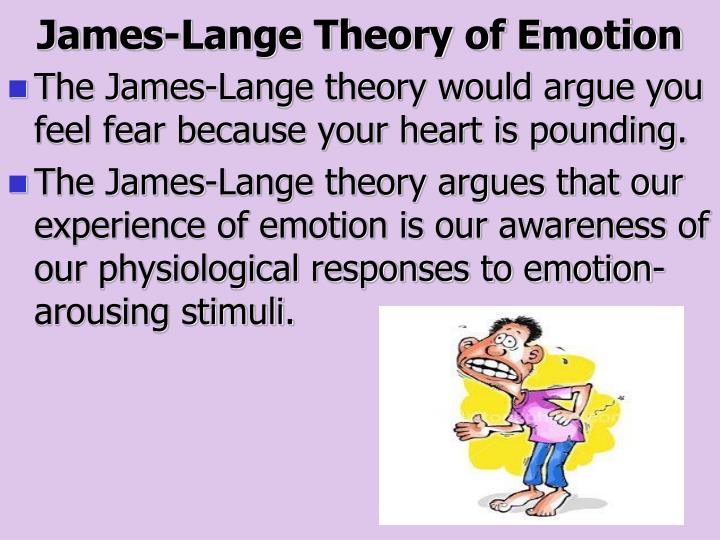 James-Lange Theory of Emotion

The James-Lange theory would argue you feel fear because your heart is pounding.

The James-Lange theory argues that our experience of emotion is our awareness of our physiological responses to emotion-arousing stimuli.